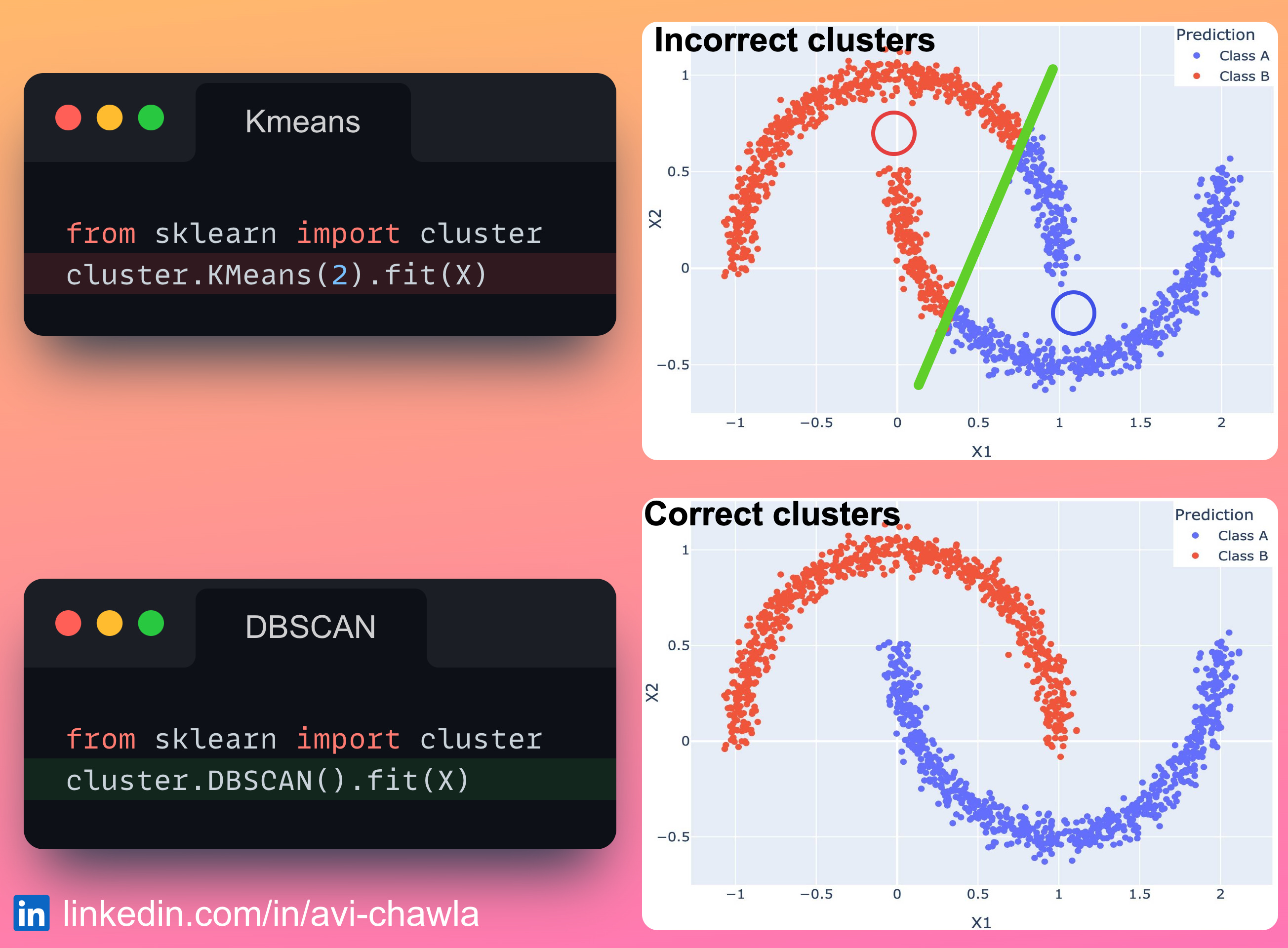 Kmeans

from sklearn import cluster
cluster.KMeans(2).fit(X)

Incorrect clusters

Prediction
Class A
Class B

1
0.5
0
−0.5
X2
−1 −0.5 0 0.5 1 1.5 2
X1

DBSCAN

from sklearn import cluster
cluster.DBSCAN().fit(X)

Correct clusters

Prediction
Class A
Class B

1
0.5
0
−0.5
X2
−1 −0.5 0 0.5 1 1.5 2
X1

in linkedin.com/in/avi-chawla